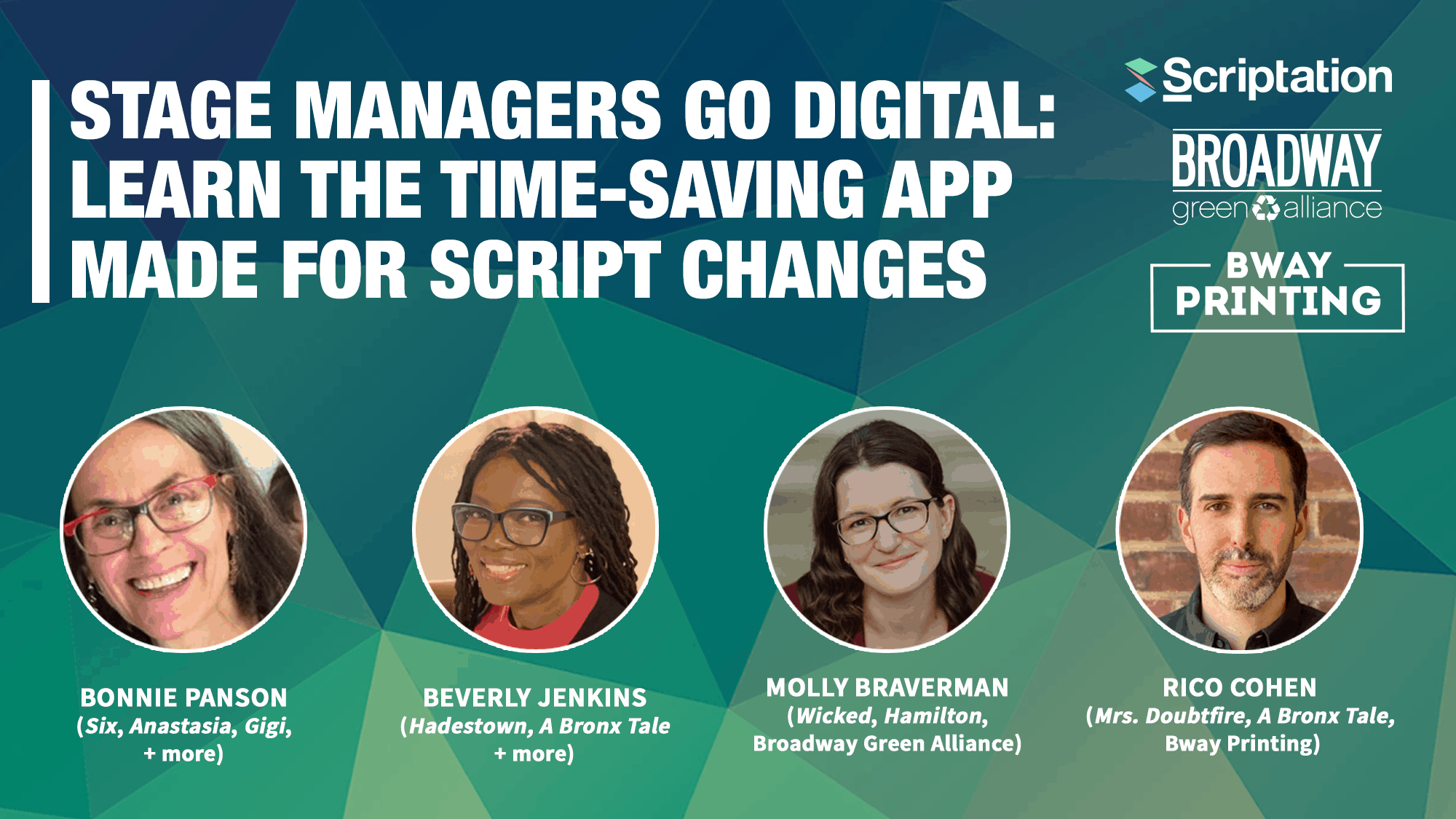 STAGE MANAGERS GO DIGITAL: LEARN THE TIME-SAVING APP MADE FOR SCRIPT CHANGES

Scriptation

BROADWAY green alliance

BWAY PRINTING

BONNIE PANSON
(Six, Anastasia, Gigi, + more)

BEVERLY JENKINS
(Hadestown, A Bronx Tale + more)

MOLLY BRAVERMAN
(Wicked, Hamilton, Broadway Green Alliance)

RICO COHEN
(Mrs. Doubtfire, A Bronx Tale, Bway Printing)